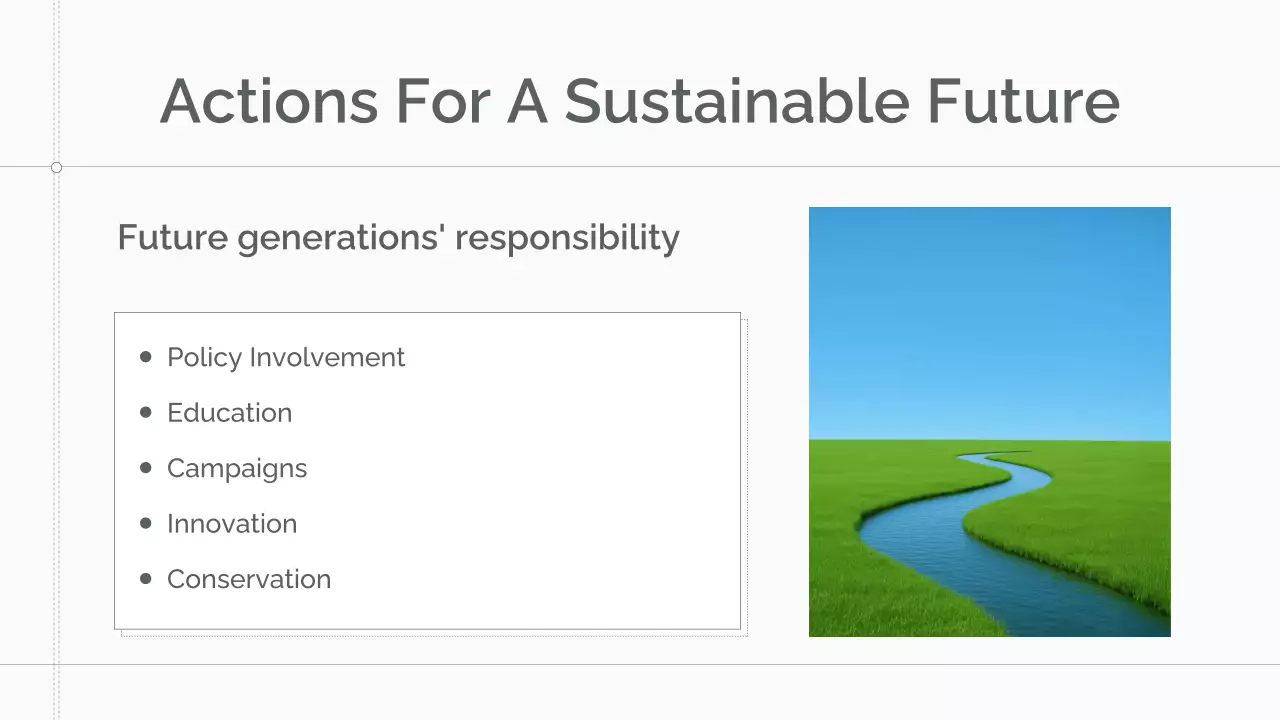 Actions For A Sustainable Future

Future generations' responsibility

- Policy Involvement
- Education
- Campaigns
- Innovation
- Conservation